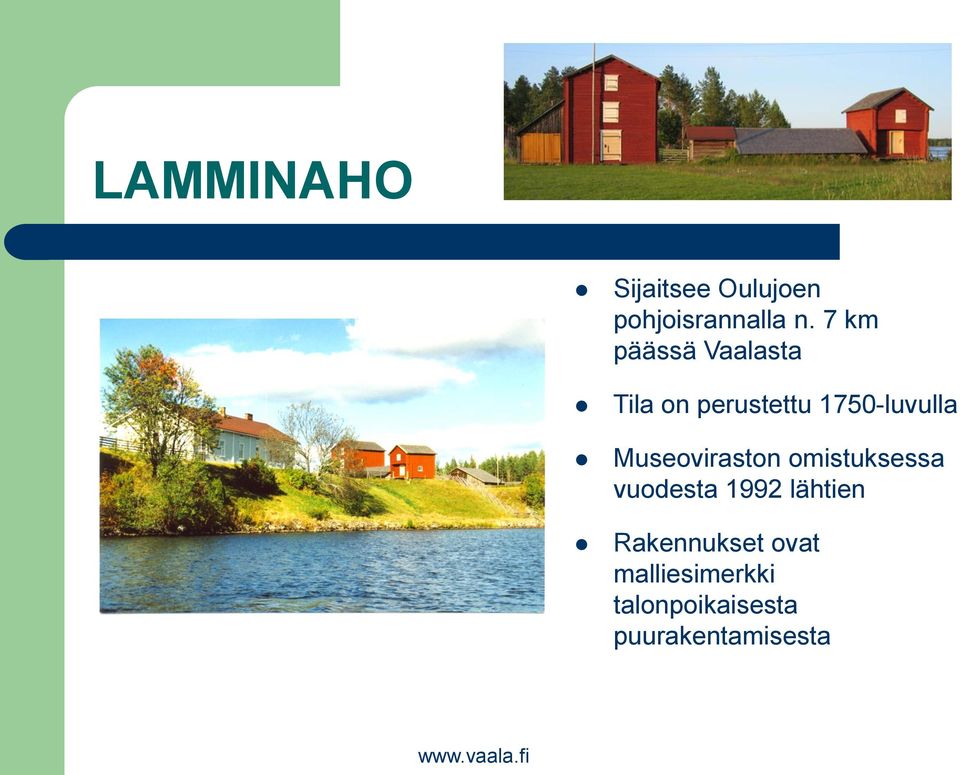 LAMMINAHO

- Sijaitsee Oulujoen pohjoisrannalla n. 7 km päässä Vaalasta
- Tila on perustettu 1750-luvulla
- Museoviraston omistuksessa vuodesta 1992 lähtien
- Rakennukset ovat malliesimerkki talonpoikaisesta puurakentamisesta

www.vaala.fi